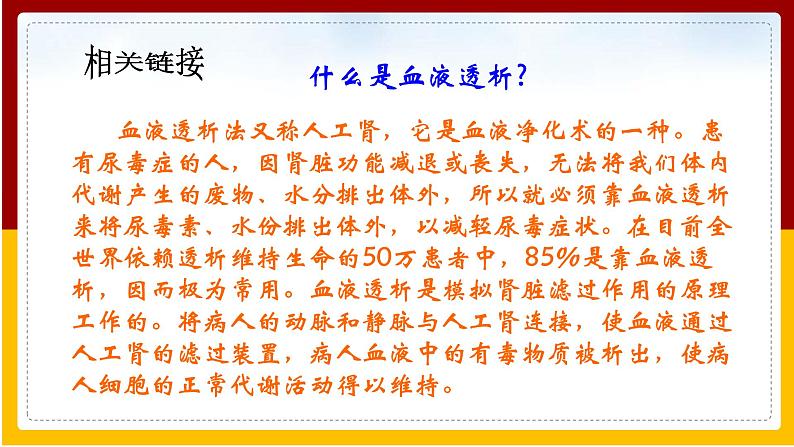 相关链接

什么是血液透析?

血液透析法又称人工肾，它是血液净化术的一种。患有尿毒症的人，因肾脏功能减退或丧失，无法将我们体内代谢产生的废物、水分排出体外，所以就必须靠血液透析来将尿毒素、水份排出体外，以减轻尿毒症状。在目前全世界依赖透析维持生命的50万患者中，85%是靠血液透析，因而极为常用。血液透析是模拟肾脏滤过作用的原理工作的。将病人的动脉和静脉与人工肾连接，使血液通过人工肾的滤过装置，病人血液中的有毒物质被析出，使病人细胞的正常代谢活动得以维持。